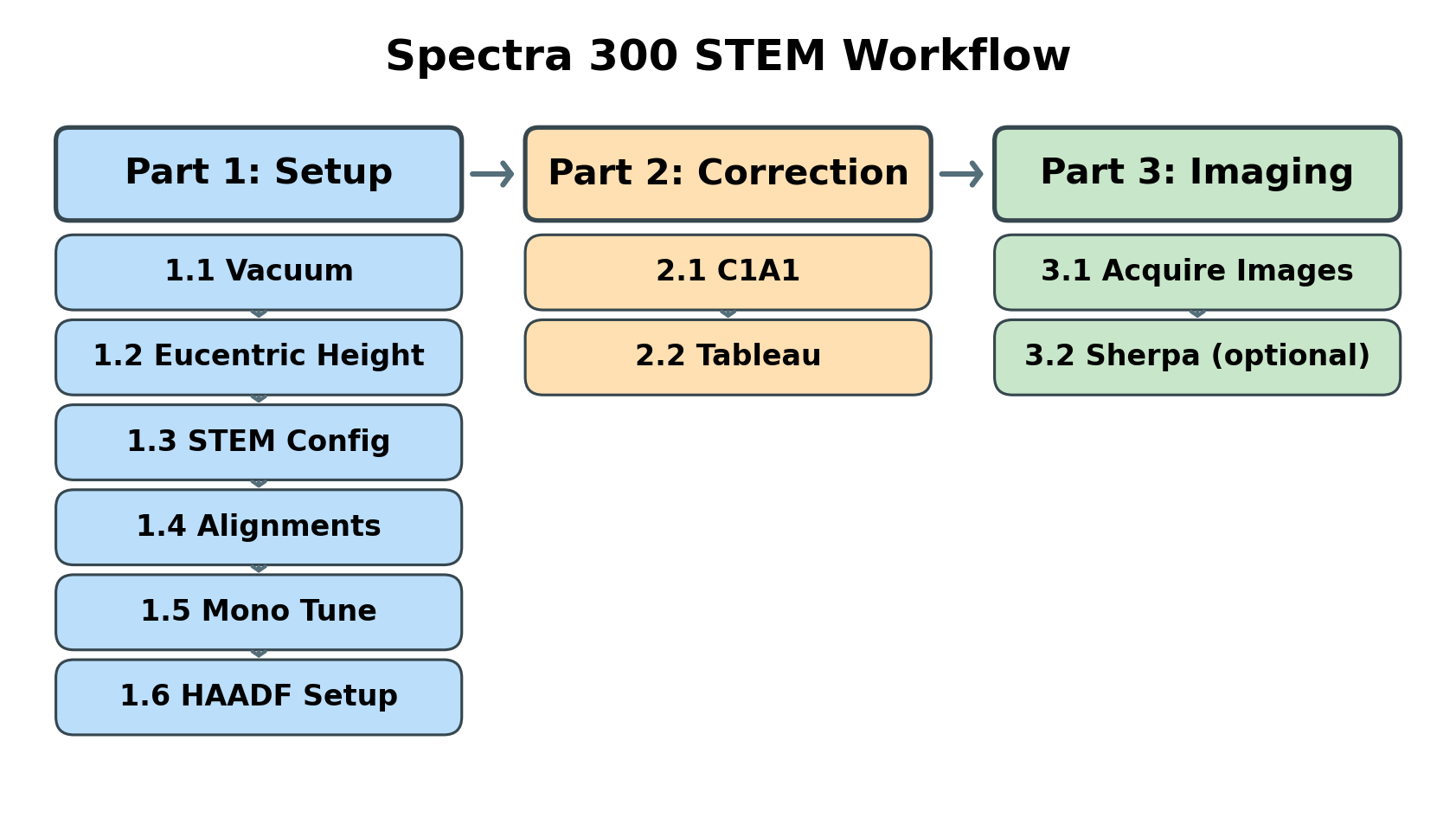 Spectra 300 STEM Workflow

Part 1: Setup

1.1 Vacuum

1.2 Eucentric Height

1.3 STEM Config

1.4 Alignments

1.5 Mono Tune

1.6 HAADF Setup

Part 2: Correction

2.1 C1A1

2.2 Tableau

Part 3: Imaging

3.1 Acquire Images

3.2 Sherpa (optional)